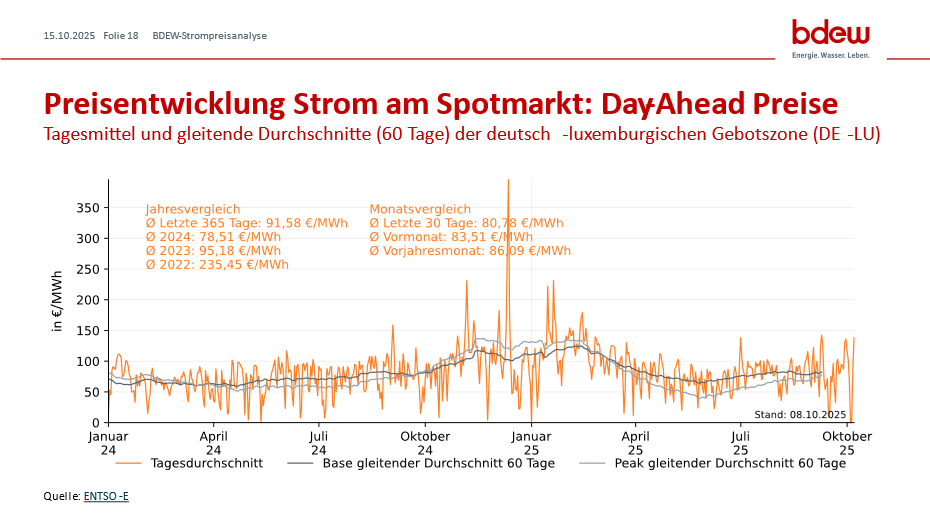 15.10.2025 Folie 18 BDEW-Strompreisanalyse

bdew
Energie. Wasser. Leben.

Preisentwicklung Strom am Spotmarkt: Day-Ahead Preise
Tagesmittel und gleitende Durchschnitte (60 Tage) der deutsch -luxemburgischen Gebotszone (DE -LU)

Jahresvergleich
Ø Letzte 365 Tage: 91,58 €/MWh
Ø 2024: 78,51 €/MWh
Ø 2023: 95,18 €/MWh
Ø 2022: 235,45 €/MWh

Monatsvergleich
Ø Letzte 30 Tage: 80,78 €/MWh
Ø Vormonat: 83,51 €/MWh
Ø Vorjahresmonat: 86,09 €/MWh

in €/MWh

350
300
250
200
150
100
50
0

Stand: 08.10.2025

Januar 24
April 24
Juli 24
Oktober 24
Januar 25
April 25
Juli 25
Oktober 25

Tagesdurchschnitt
Base gleitender Durchschnitt 60 Tage
Peak gleitender Durchschnitt 60 Tage

Quelle: ENTSO -E